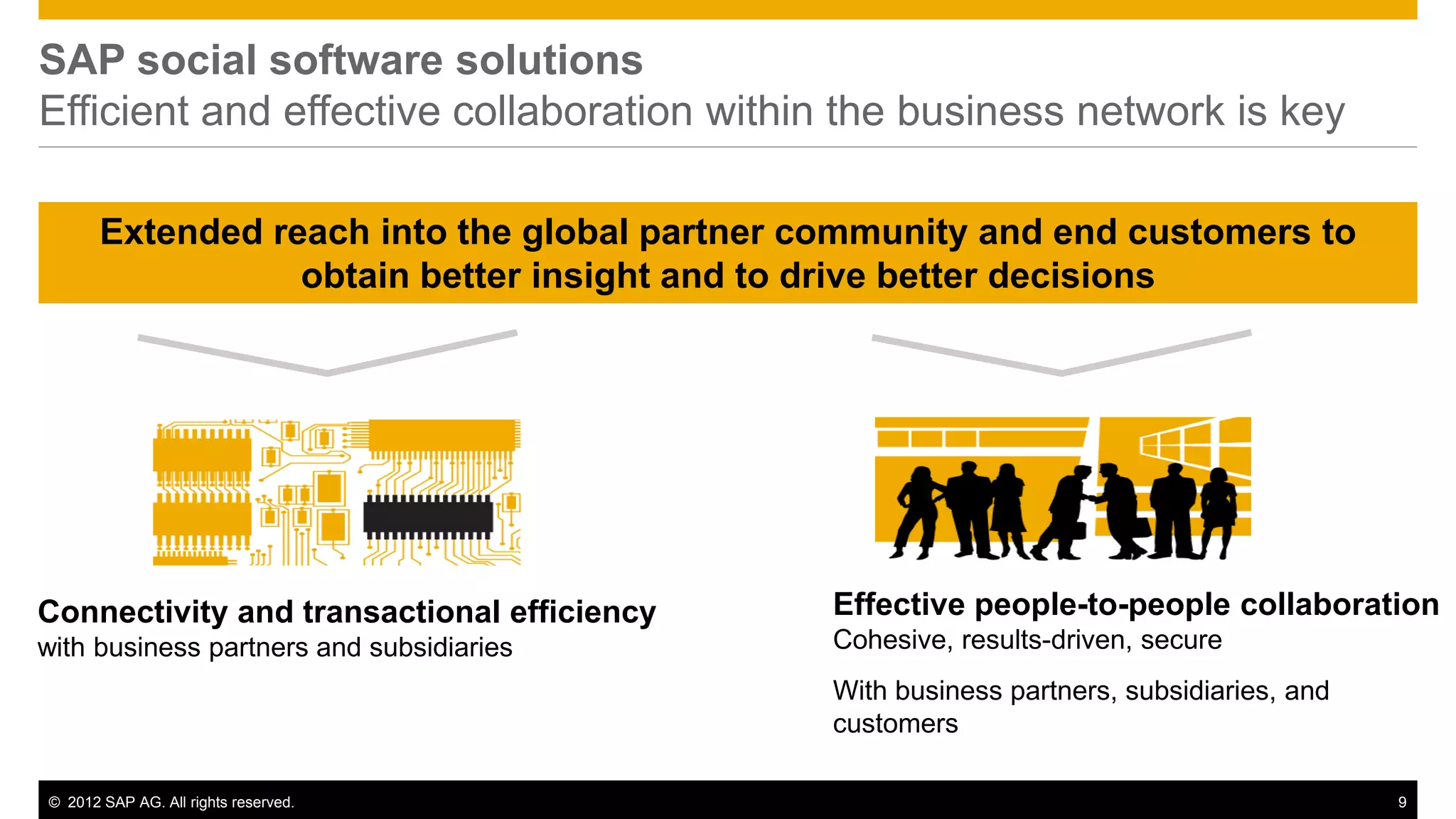 SAP social software solutions
Efficient and effective collaboration within the business network is key

Extended reach into the global partner community and end customers to obtain better insight and to drive better decisions

Connectivity and transactional efficiency
with business partners and subsidiaries

Effective people-to-people collaboration
Cohesive, results-driven, secure

With business partners, subsidiaries, and customers

© 2012 SAP AG. All rights reserved.

9